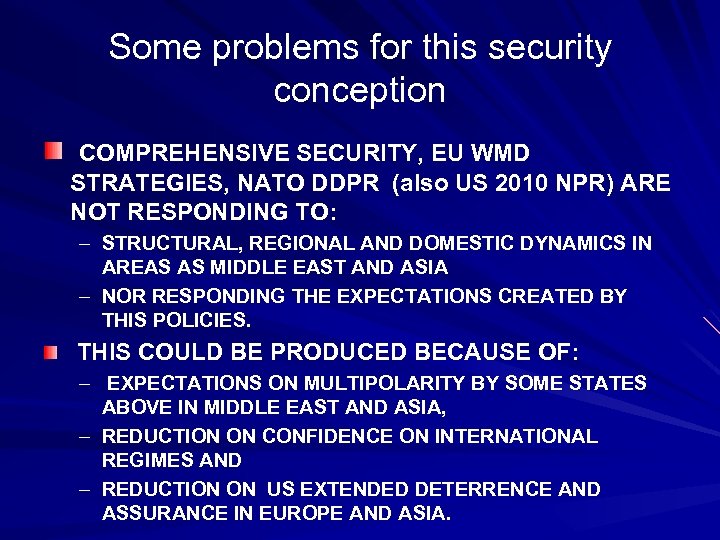 Some problems for this security conception

COMPREHENSIVE SECURITY, EU WMD STRATEGIES, NATO DDPR (also US 2010 NPR) ARE NOT RESPONDING TO:

– STRUCTURAL, REGIONAL AND DOMESTIC DYNAMICS IN AREAS AS MIDDLE EAST AND ASIA

– NOR RESPONDING THE EXPECTATIONS CREATED BY THIS POLICIES.

THIS COULD BE PRODUCED BECAUSE OF:

– EXPECTATIONS ON MULTIPOLARITY BY SOME STATES ABOVE IN MIDDLE EAST AND ASIA,

– REDUCTION ON CONFIDENCE ON INTERNATIONAL REGIMES AND

– REDUCTION ON US EXTENDED DETERRENCE AND ASSURANCE IN EUROPE AND ASIA.